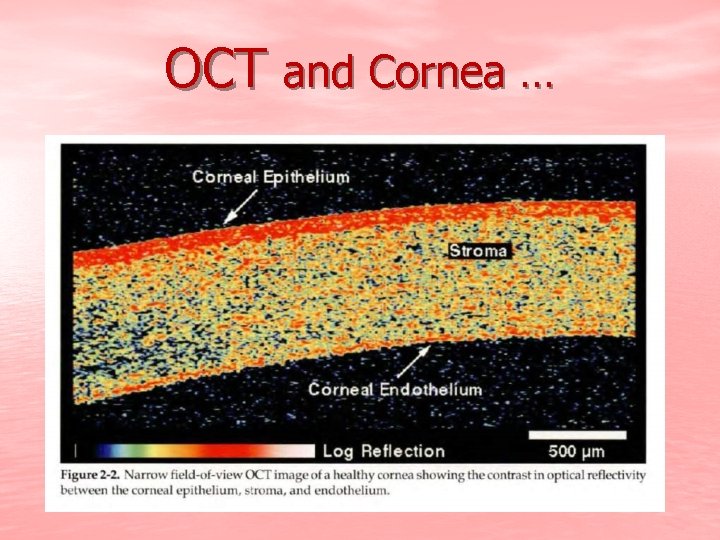 OCT and Cornea …

Corneal Epithelium

Stroma

Corneal Endothelium

Log Reflection

500 μm

Figure 2-2. Narrow field-of-view OCT image of a healthy cornea showing the contrast in optical reflectivity between the corneal epithelium, stroma, and endothelium.